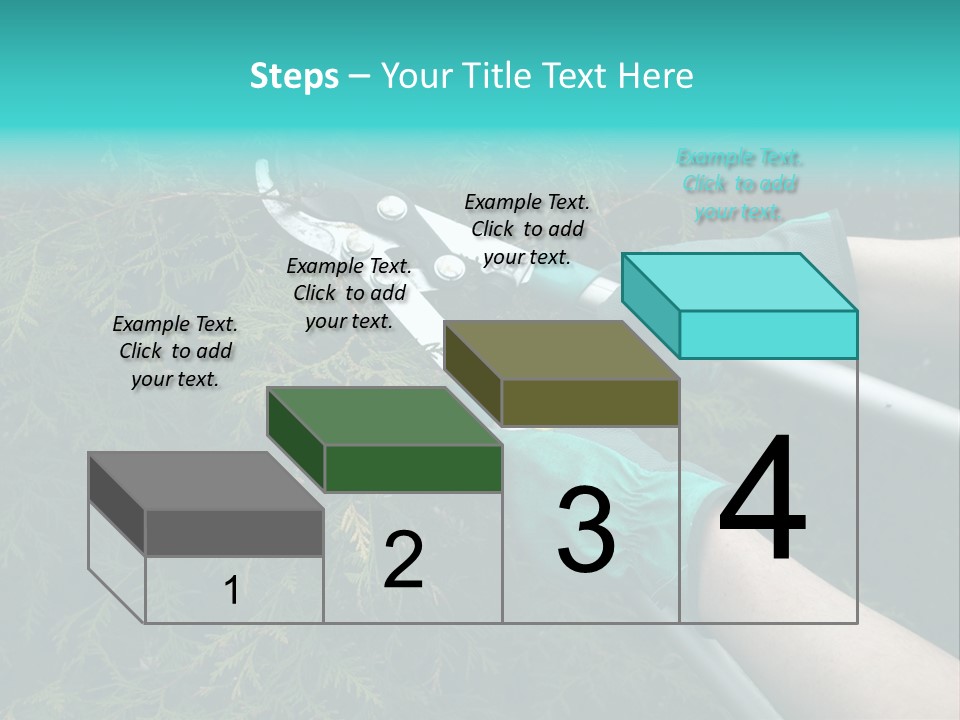 Steps – Your Title Text Here

Example Text. Click to add your text.

Example Text. Click to add your text.

Example Text. Click to add your text.

Example Text. Click to add your text.

1

2

3

4